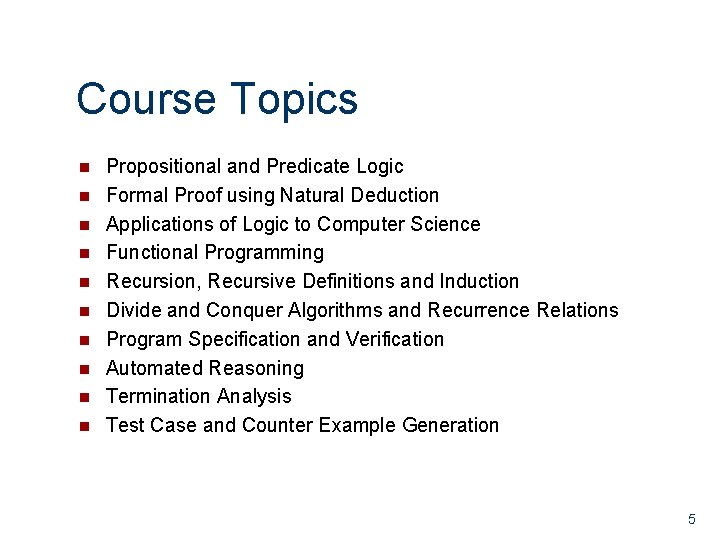 Course Topics

- Propositional and Predicate Logic
- Formal Proof using Natural Deduction
- Applications of Logic to Computer Science
- Functional Programming
- Recursion, Recursive Definitions and Induction
- Divide and Conquer Algorithms and Recurrence Relations
- Program Specification and Verification
- Automated Reasoning
- Termination Analysis
- Test Case and Counter Example Generation

5